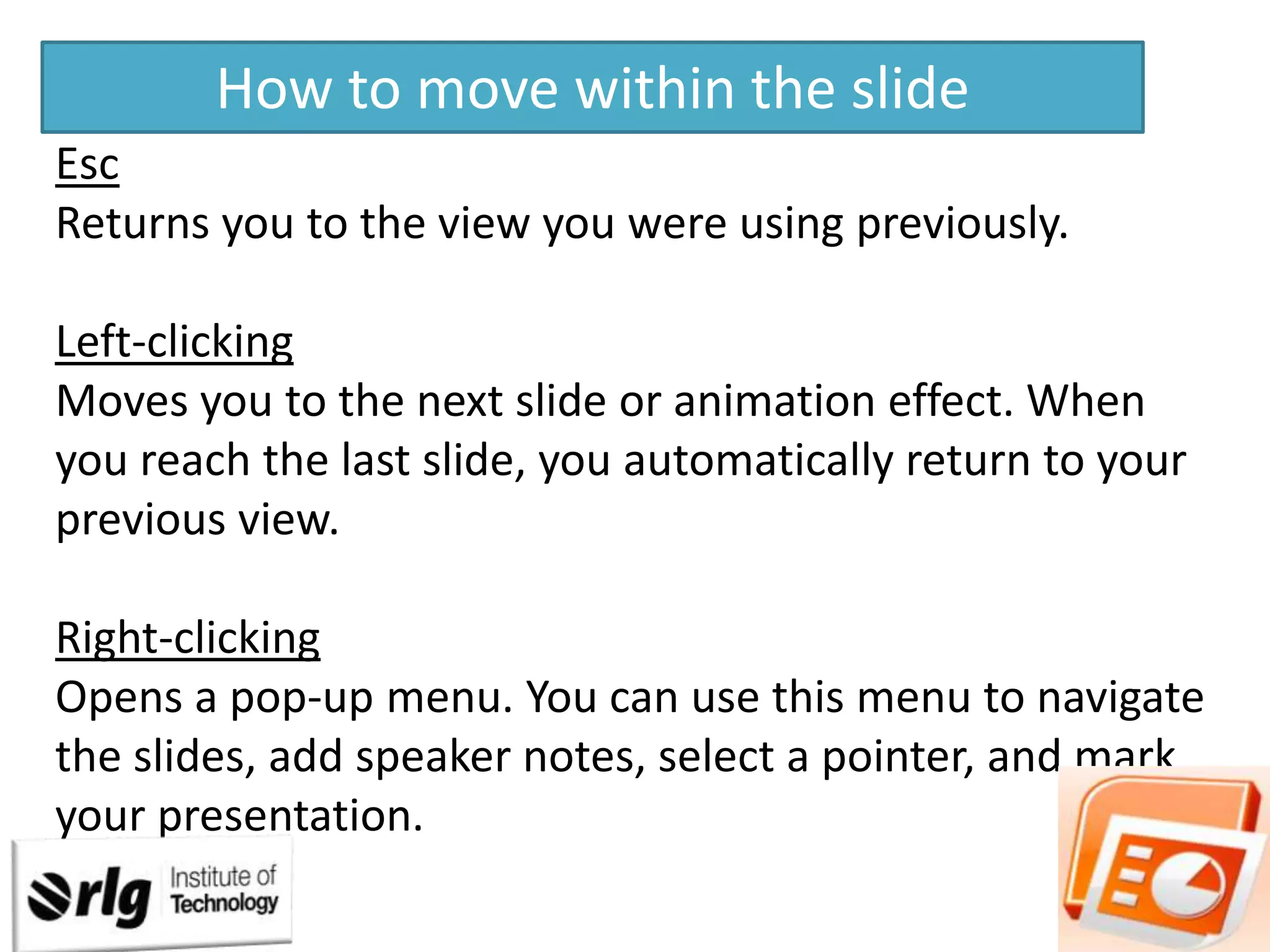 How to move within the slide

Esc
Returns you to the view you were using previously.

Left-clicking
Moves you to the next slide or animation effect. When you reach the last slide, you automatically return to your previous view.

Right-clicking
Opens a pop-up menu. You can use this menu to navigate the slides, add speaker notes, select a pointer, and mark your presentation.

rlg Institute of Technology